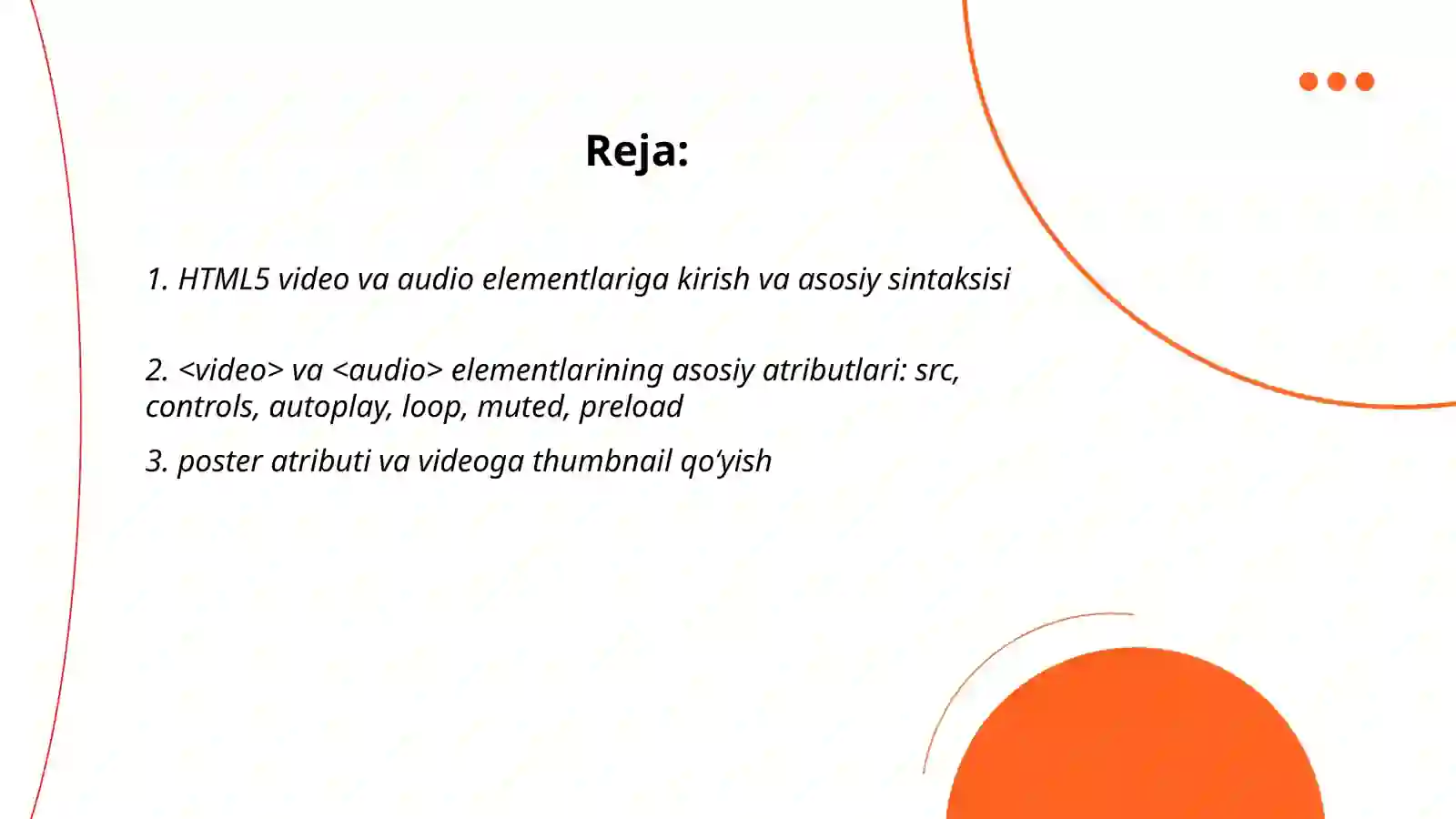 Reja:

1. HTML5 video va audio elementlariga kirish va asosiy sintaksisi

2. <video> va <audio> elementlarining asosiy atributlari: src, controls, autoplay, loop, muted, preload

3. poster atributi va videoga thumbnail qo‘yish